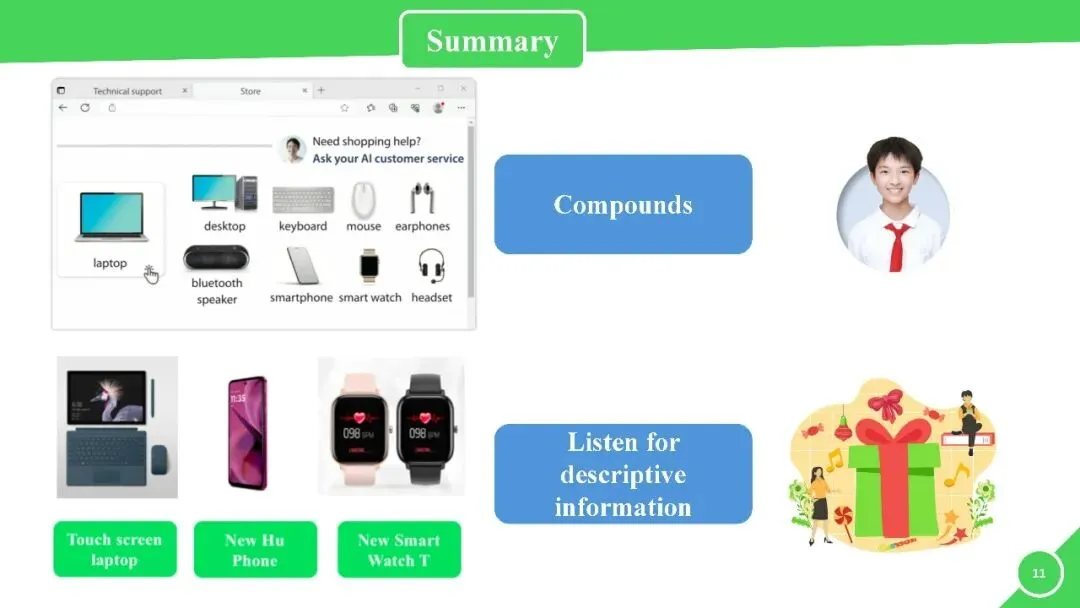 Summary

Technical support
Store

Need shopping help?
Ask your AI customer service

laptop
desktop
keyboard
mouse
earphones
bluetooth speaker
smartphone
smart watch
headset

Compounds

Touch screen laptop

New Hu Phone

New Smart Watch T

Listen for descriptive information

11